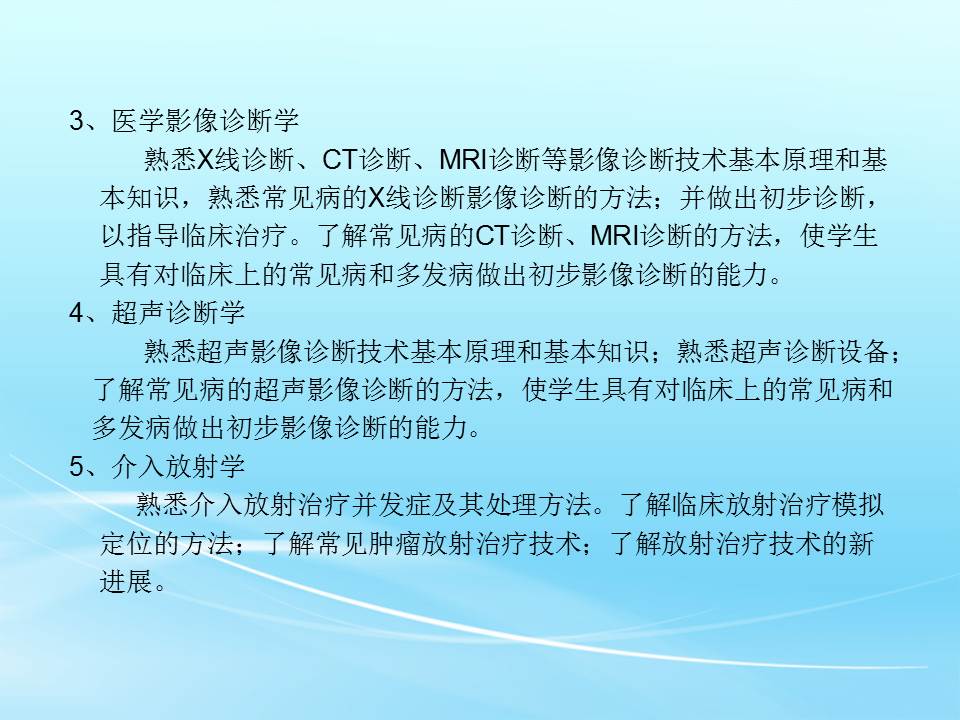 3、医学影像诊断学

熟悉X线诊断、CT诊断、MRI诊断等影像诊断技术基本原理和基本知识，熟悉常见病的X线诊断影像诊断的方法；并做出初步诊断，以指导临床治疗。了解常见病的CT诊断、MRI诊断的方法，使学生具有对临床上的常见病和多发病做出初步影像诊断的能力。

4、超声诊断学

熟悉超声影像诊断技术基本原理和基本知识；熟悉超声诊断设备；了解常见病的超声影像诊断的方法，使学生具有对临床上的常见病和多发病做出初步影像诊断的能力。

5、介入放射学

熟悉介入放射治疗并发症及其处理方法。了解临床放射治疗模拟定位的方法；了解常见肿瘤放射治疗技术；了解放射治疗技术的新进展。